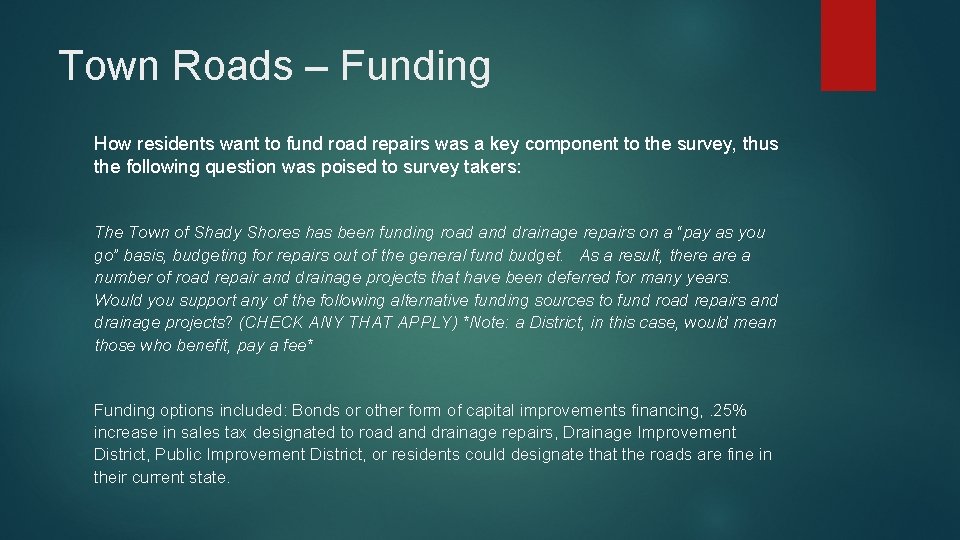 Town Roads – Funding

How residents want to fund road repairs was a key component to the survey, thus the following question was poised to survey takers:

The Town of Shady Shores has been funding road and drainage repairs on a "pay as you go" basis, budgeting for repairs out of the general fund budget. As a result, there are a number of road repair and drainage projects that have been deferred for many years. Would you support any of the following alternative funding sources to fund road repairs and drainage projects? (CHECK ANY THAT APPLY) *Note: a District, in this case, would mean those who benefit, pay a fee*

Funding options included: Bonds or other form of capital improvements financing, .25% increase in sales tax designated to road and drainage repairs, Drainage Improvement District, Public Improvement District, or residents could designate that the roads are fine in their current state.